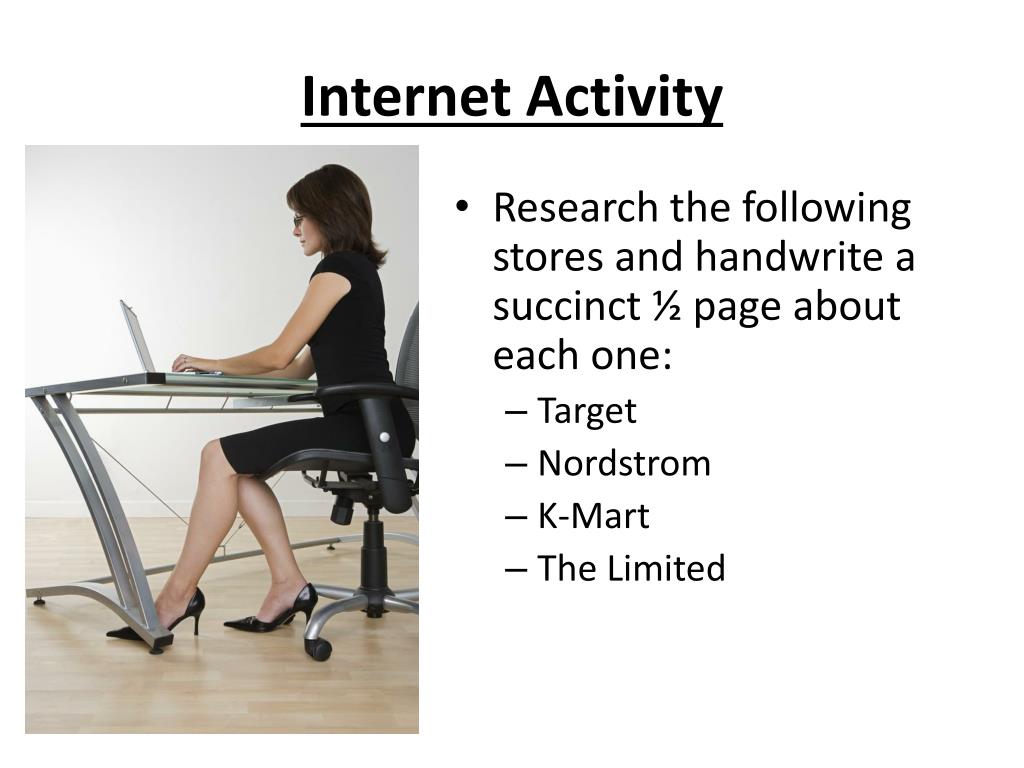 Internet Activity

• Research the following stores and handwrite a succinct ½ page about each one:
– Target
– Nordstrom
– K-Mart
– The Limited